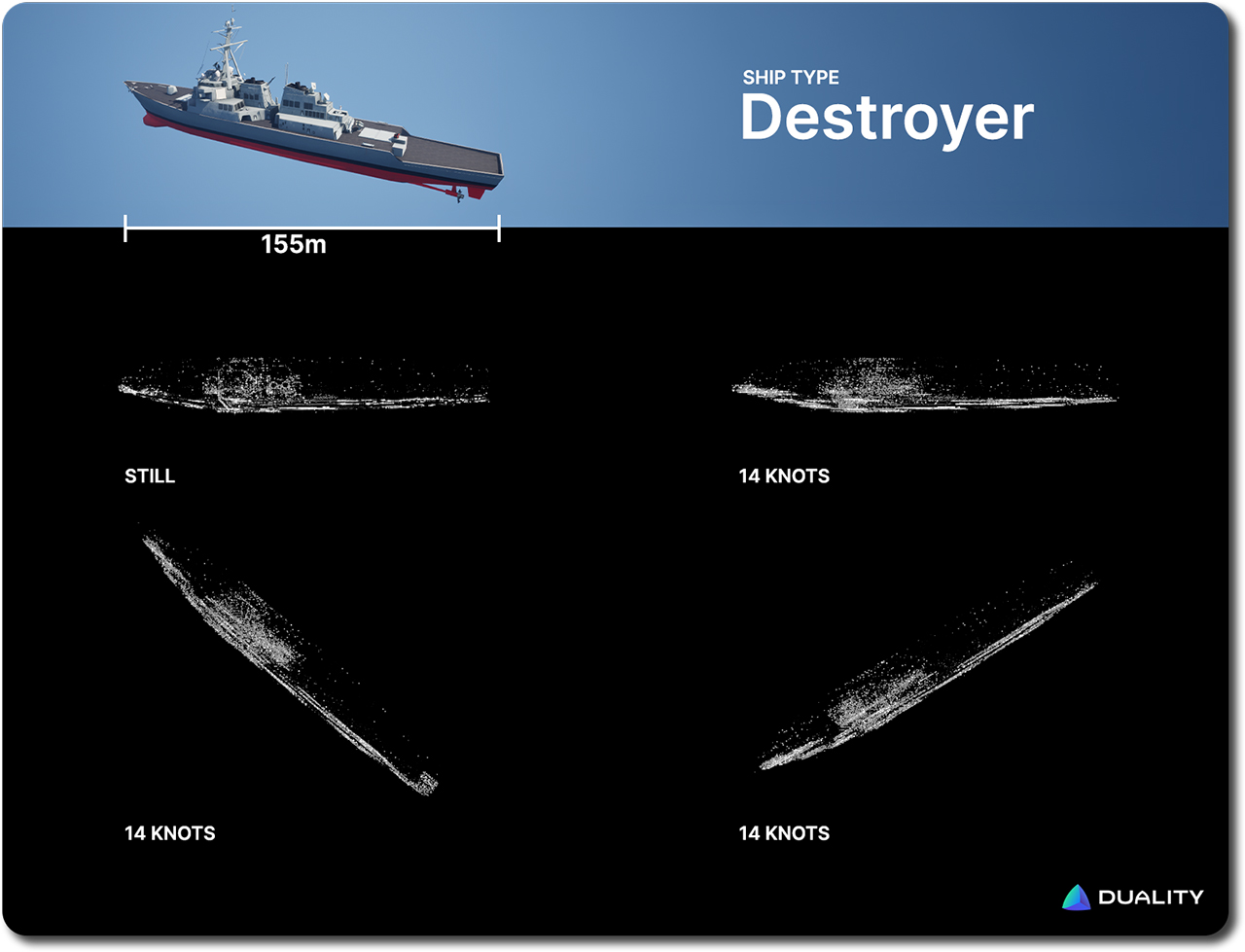 SHIP TYPE
Destroyer

155m

STILL

14 KNOTS

14 KNOTS

14 KNOTS

DUALITY